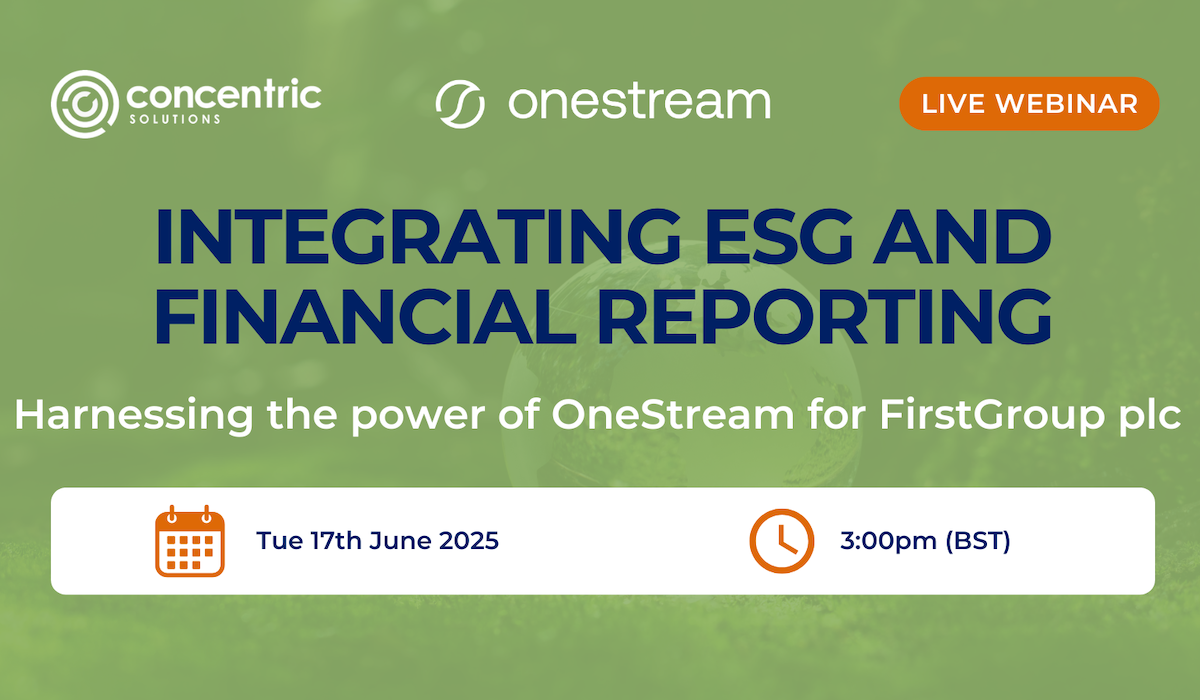 concentric SOLUTIONS

onestream

LIVE WEBINAR

INTEGRATING ESG AND FINANCIAL REPORTING

Harnessing the power of OneStream for FirstGroup plc

Tue 17th June 2025

3:00pm (BST)